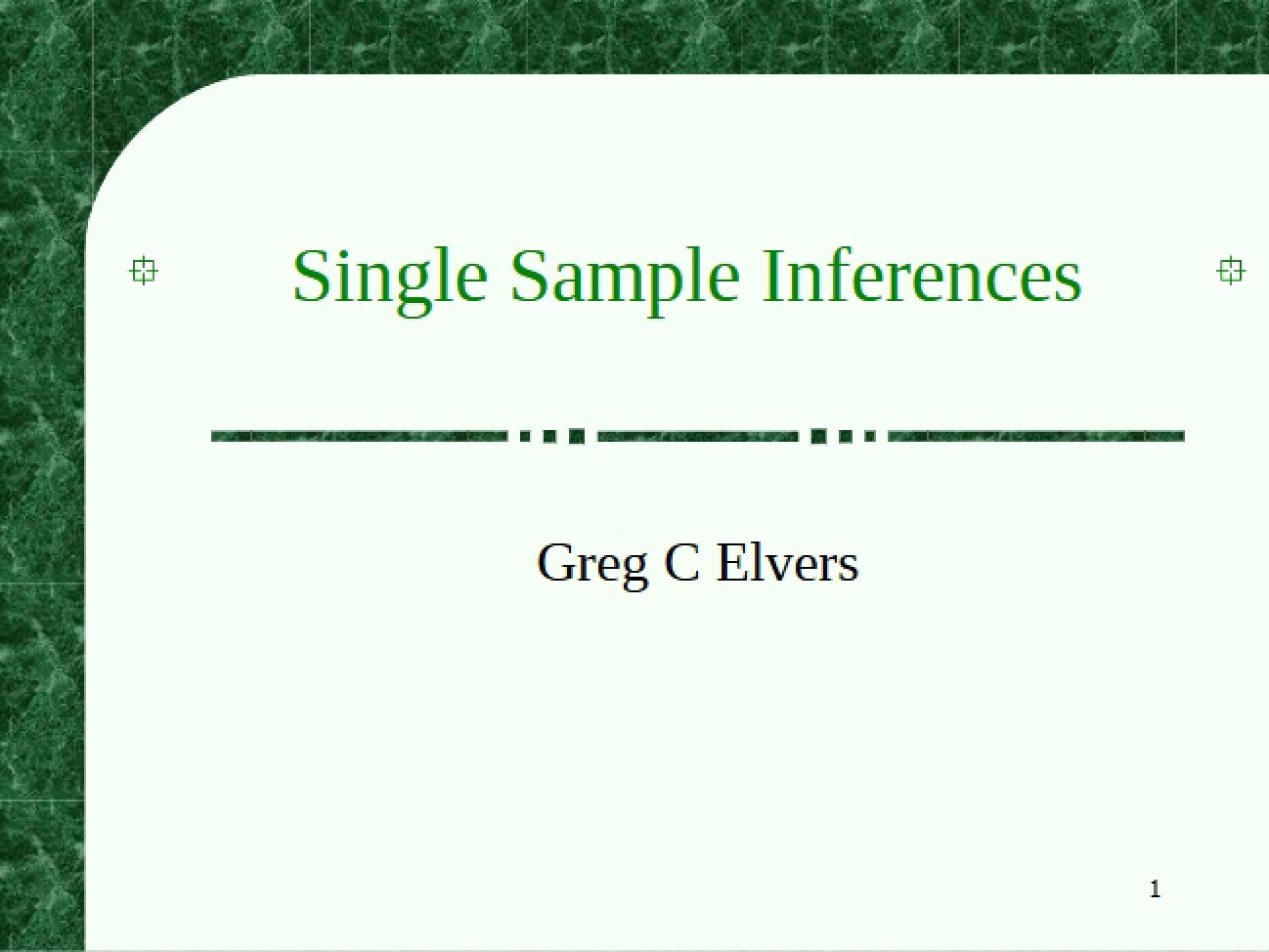 Single Sample Inferences

Greg C Elvers

1